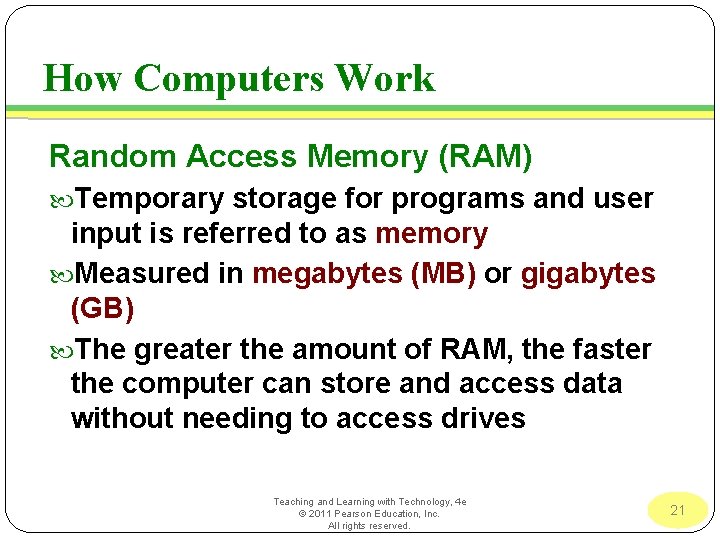 How Computers Work

Random Access Memory (RAM)

Temporary storage for programs and user input is referred to as memory

Measured in megabytes (MB) or gigabytes (GB)

The greater the amount of RAM, the faster the computer can store and access data without needing to access drives

Teaching and Learning with Technology, 4e
© 2011 Pearson Education, Inc.
All rights reserved.

21